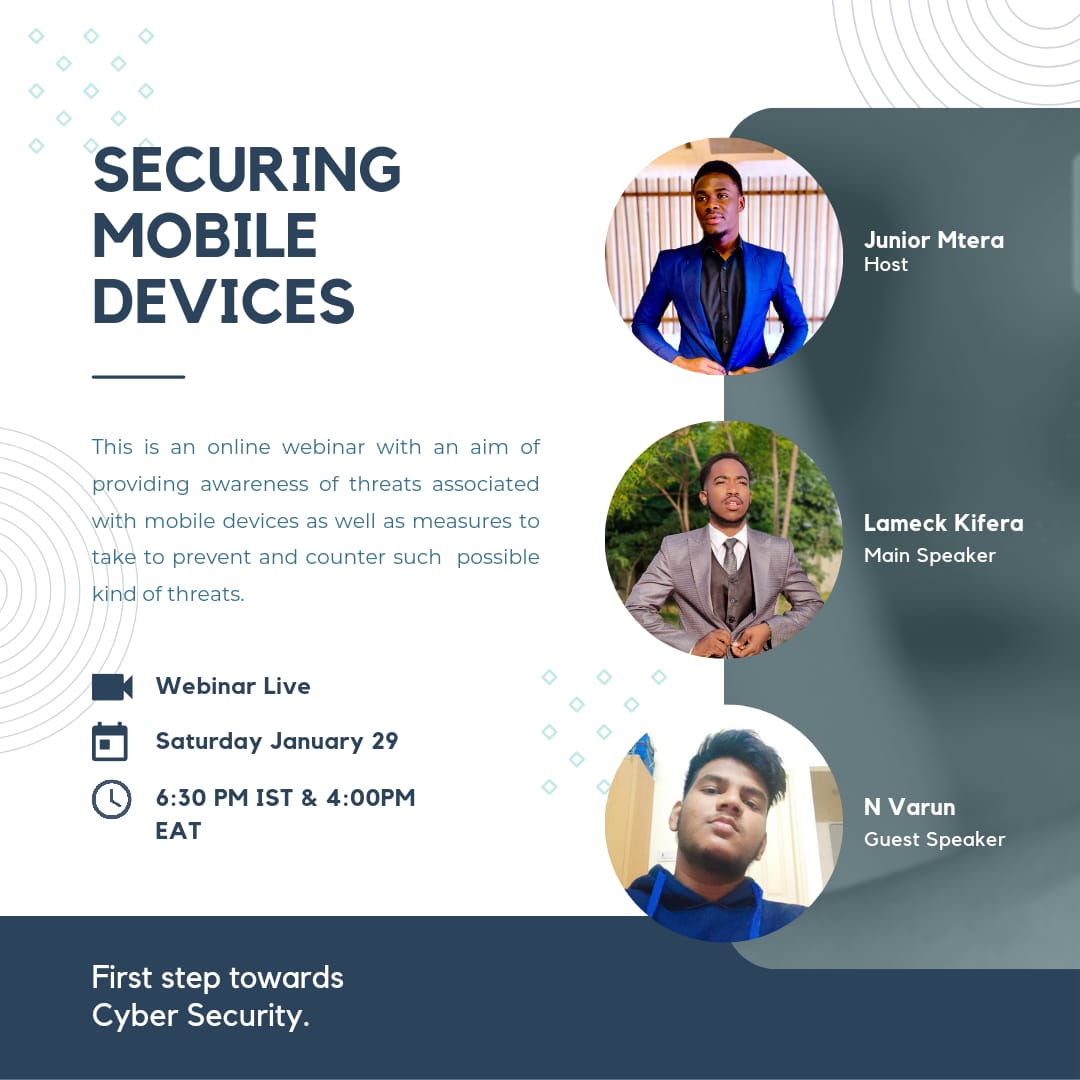 SECURING MOBILE DEVICES

This is an online webinar with an aim of providing awareness of threats associated with mobile devices as well as measures to take to prevent and counter such possible kind of threats.

Webinar Live

Saturday January 29

6:30 PM IST & 4:00PM EAT

Junior Mtera
Host

Lameck Kifera
Main Speaker

N Varun
Guest Speaker

First step towards Cyber Security.